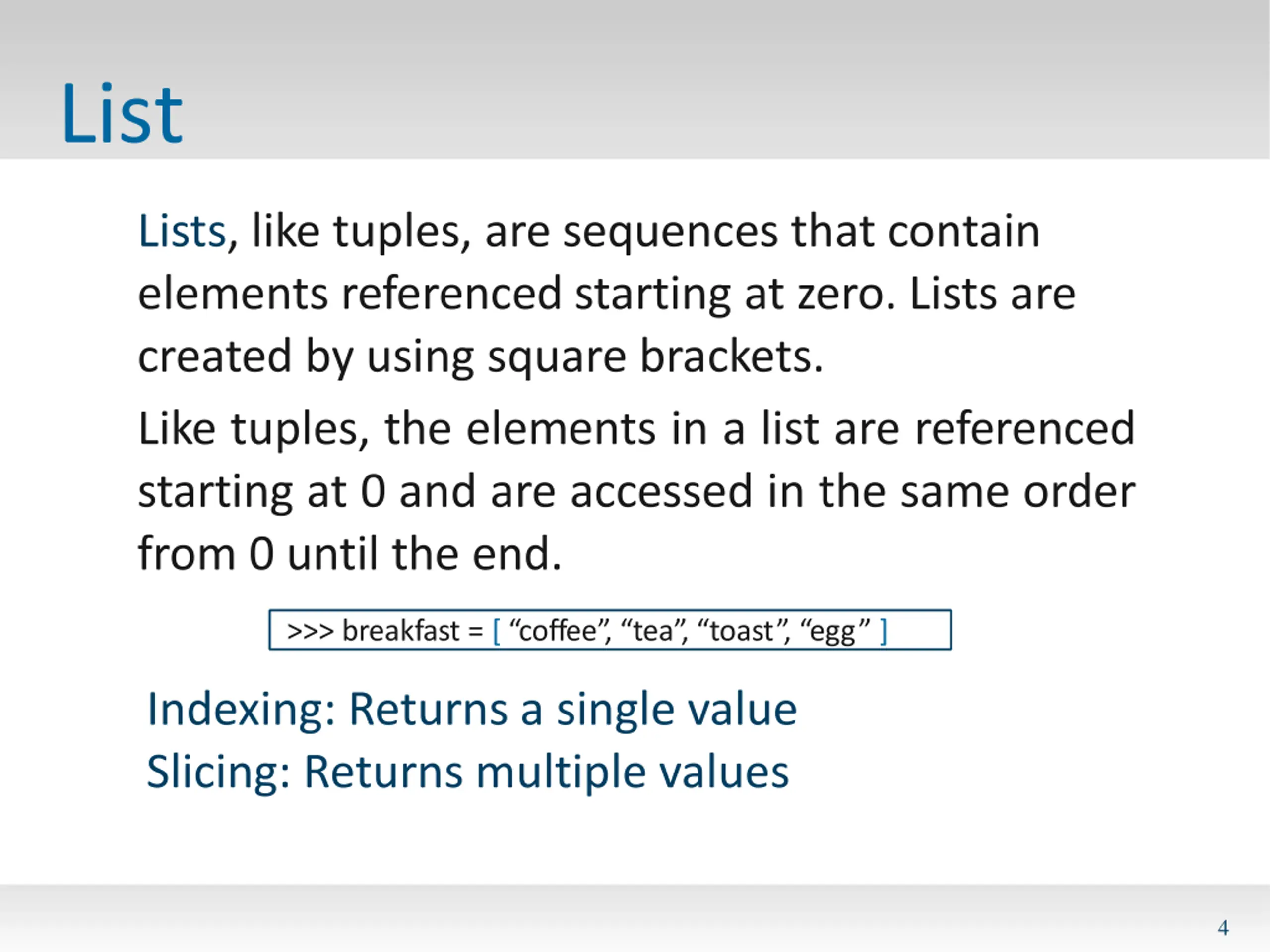 List

Lists, like tuples, are sequences that contain elements referenced starting at zero. Lists are created by using square brackets.

Like tuples, the elements in a list are referenced starting at 0 and are accessed in the same order from 0 until the end.

>>> breakfast = [ “coffee”, “tea”, “toast”, “egg” ]

Indexing: Returns a single value
Slicing: Returns multiple values

4